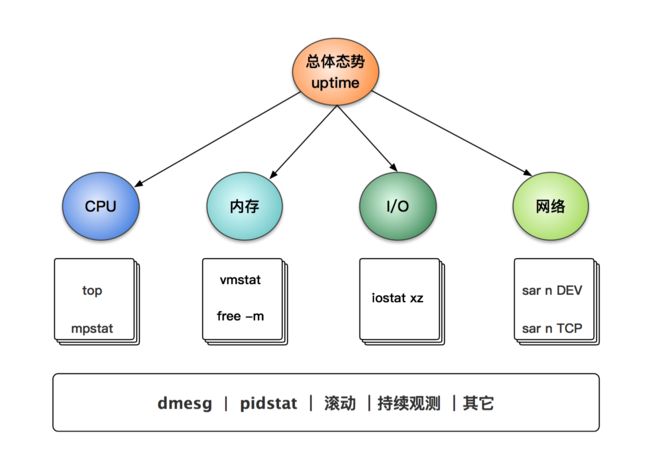 总体态势
uptime

CPU

内存

I/O

网络

top

mpstat

vmstat

free –m

iostat xz

sar n DEV

sar n TCP

dmesg | pidstat | 滚动 | 持续观测 | 其它